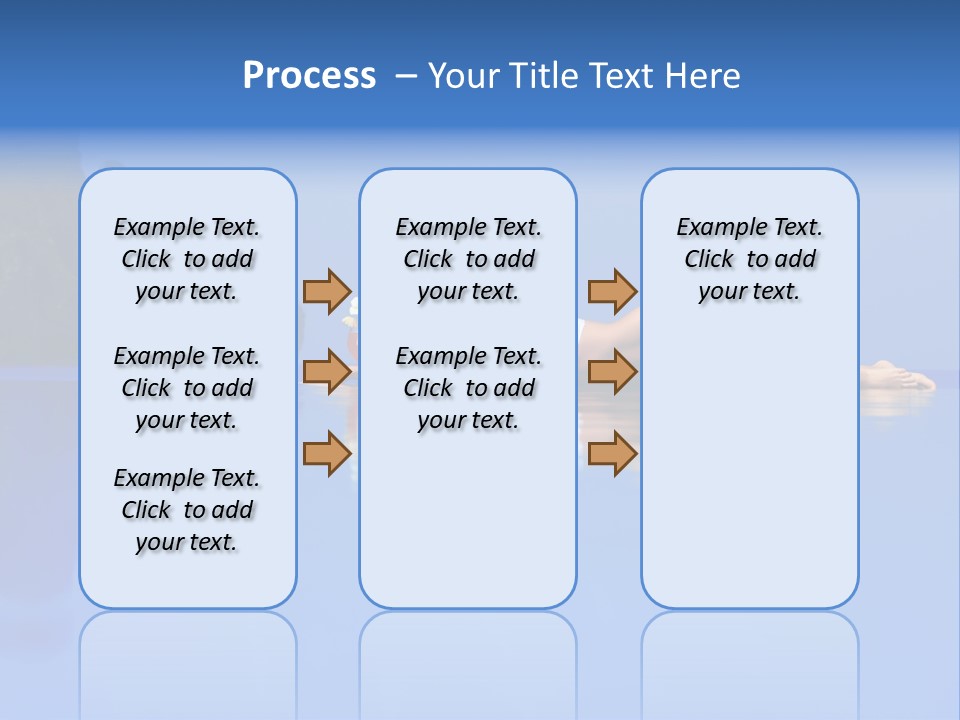 Process – Your Title Text Here

Example Text. Click to add your text.

Example Text. Click to add your text.

Example Text. Click to add your text.

Example Text. Click to add your text.

Example Text. Click to add your text.

Example Text. Click to add your text.